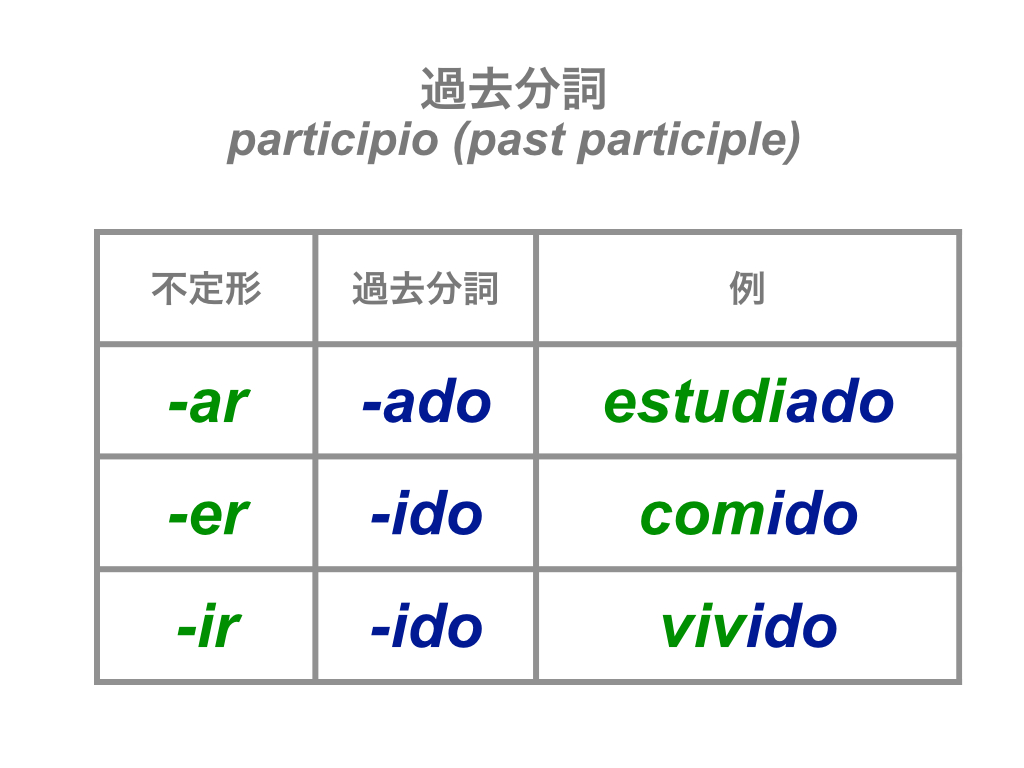 過去分詞
participio (past participle)

| 不定形 | 過去分詞 | 例 |
|---|---|---|
| -ar | -ado | estudiado |
| -er | -ido | comido |
| -ir | -ido | vivido |